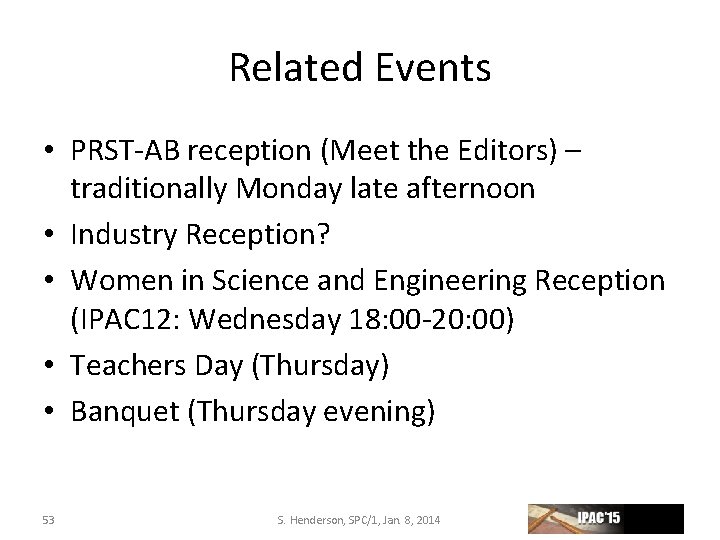 Related Events

• PRST-AB reception (Meet the Editors) – traditionally Monday late afternoon
• Industry Reception?
• Women in Science and Engineering Reception (IPAC12: Wednesday 18:00-20:00)
• Teachers Day (Thursday)
• Banquet (Thursday evening)

53

S. Henderson, SPC/1, Jan 8, 2014

IPAC'15